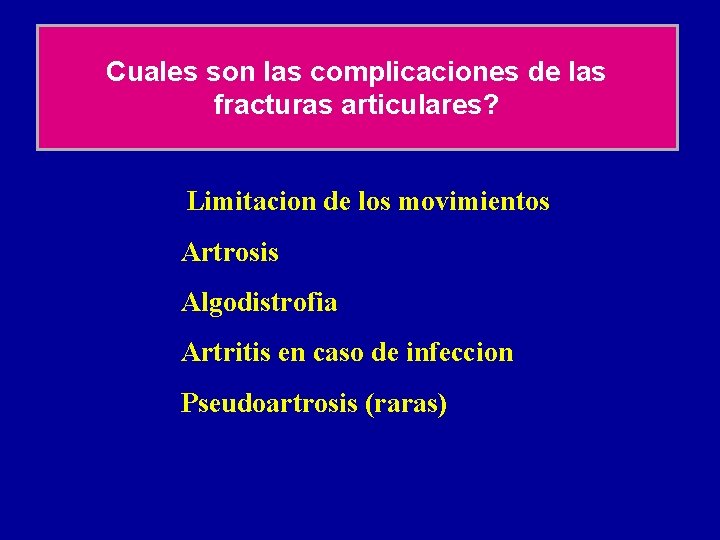 Cuales son las complicaciones de las fracturas articulares?

Limitacion de los movimientos

Artrosis

Algodistrofia

Artritis en caso de infeccion

Pseudoartrosis (raras)